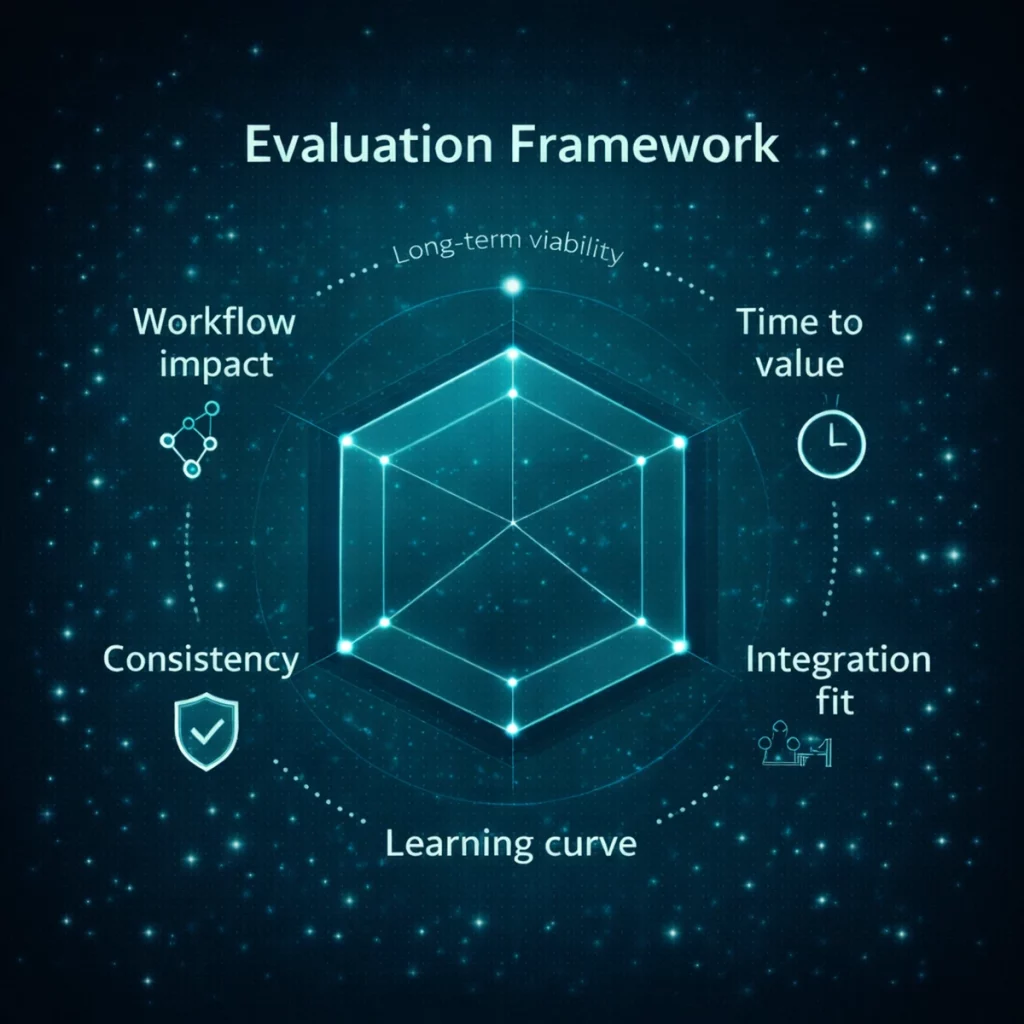 Evaluation Framework

Long-term viability

Workflow impact

Time to value

Consistency

Integration fit

Learning curve